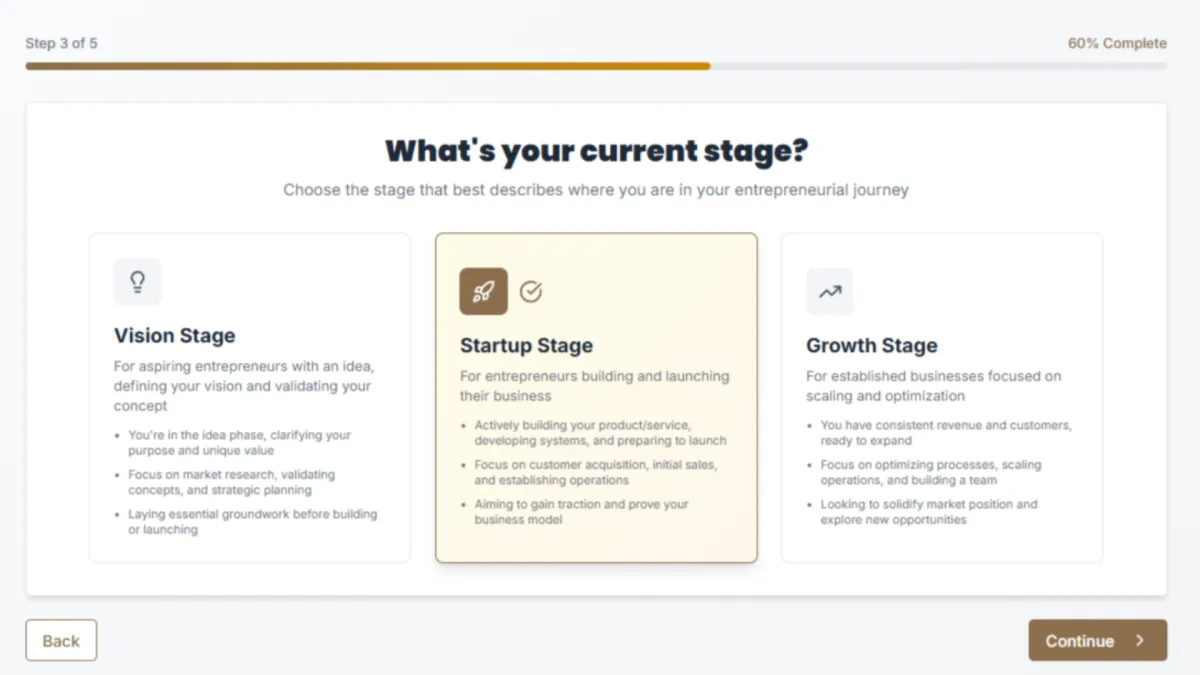 Step 3 of 5

60% Complete

What's your current stage?

Choose the stage that best describes where you are in your entrepreneurial journey

Vision Stage

For aspiring entrepreneurs with an idea, defining your vision and validating your concept

- You're in the idea phase, clarifying your purpose and unique value
- Focus on market research, validating concepts, and strategic planning
- Laying essential groundwork before building or launching

Startup Stage

For entrepreneurs building and launching their business

- Actively building your product/service, developing systems, and preparing to launch
- Focus on customer acquisition, initial sales, and establishing operations
- Aiming to gain traction and prove your business model

Growth Stage

For established businesses focused on scaling and optimization

- You have consistent revenue and customers, ready to expand
- Focus on optimizing processes, scaling operations, and building a team
- Looking to solidify market position and explore new opportunities

Back

Continue